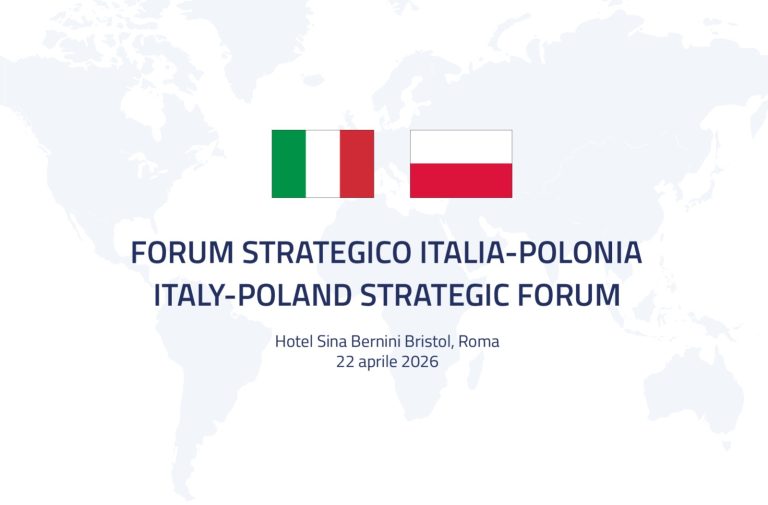 FORUM STRATEGICO ITALIA-POLONIA
ITALY-POLAND STRATEGIC FORUM

Hotel Sina Bernini Bristol, Roma
22 aprile 2026